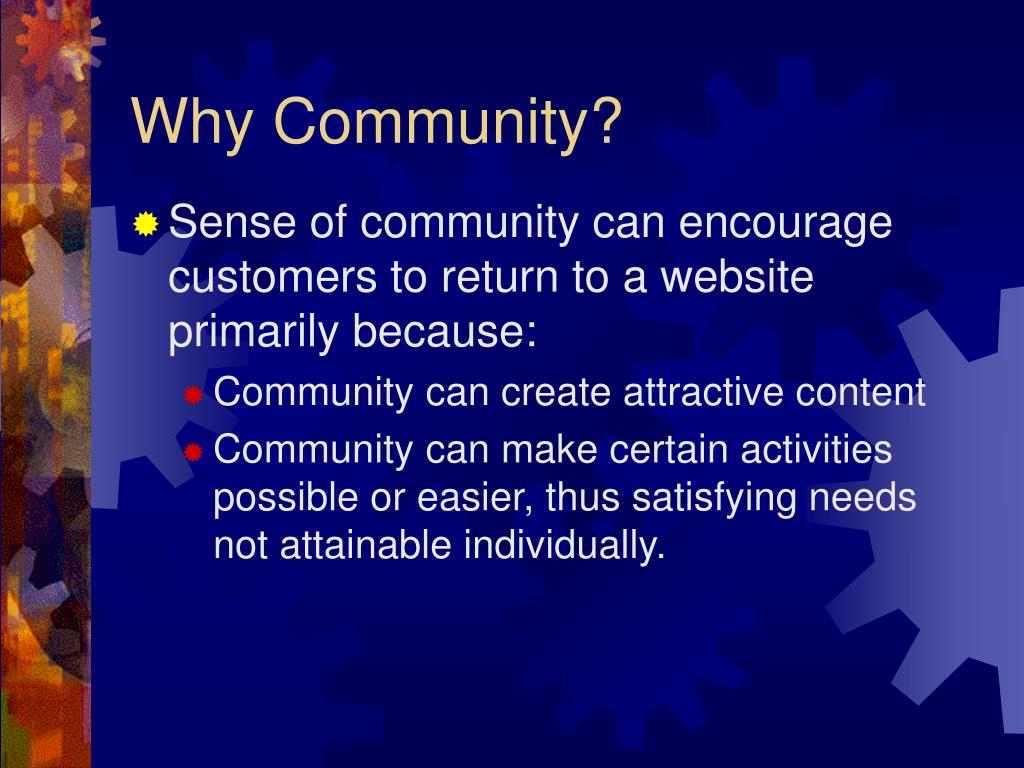 Why Community?

Sense of community can encourage customers to return to a website primarily because:

Community can create attractive content

Community can make certain activities possible or easier, thus satisfying needs not attainable individually.